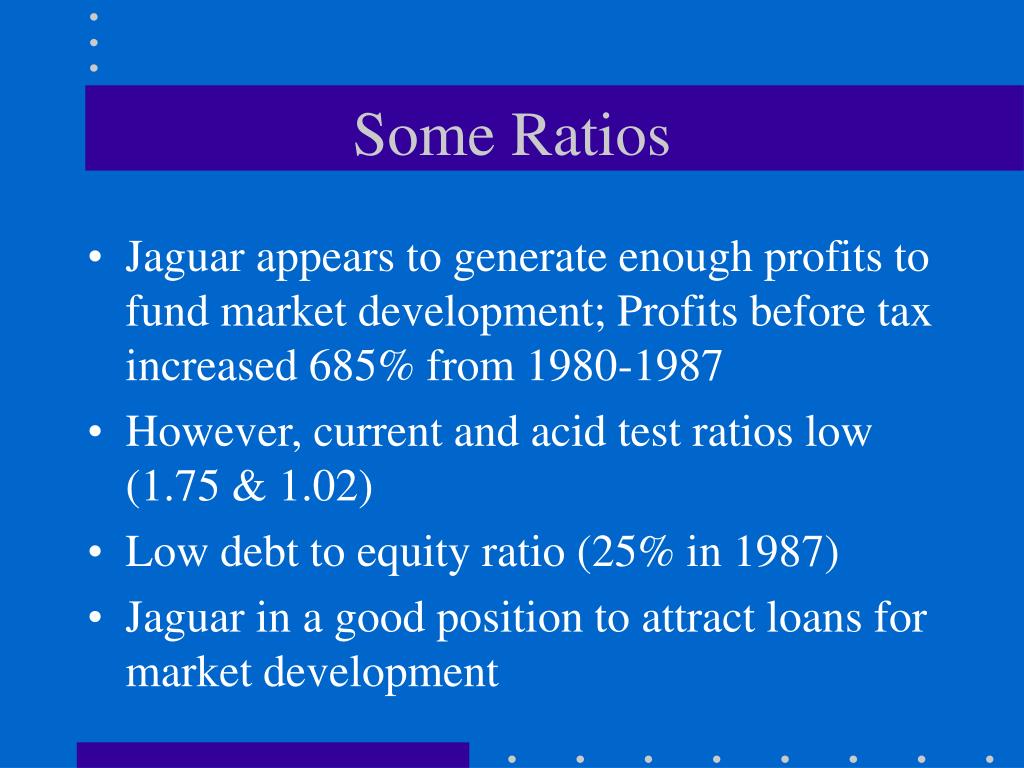 Some Ratios

• Jaguar appears to generate enough profits to fund market development; Profits before tax increased 685% from 1980-1987
• However, current and acid test ratios low (1.75 & 1.02)
• Low debt to equity ratio (25% in 1987)
• Jaguar in a good position to attract loans for market development